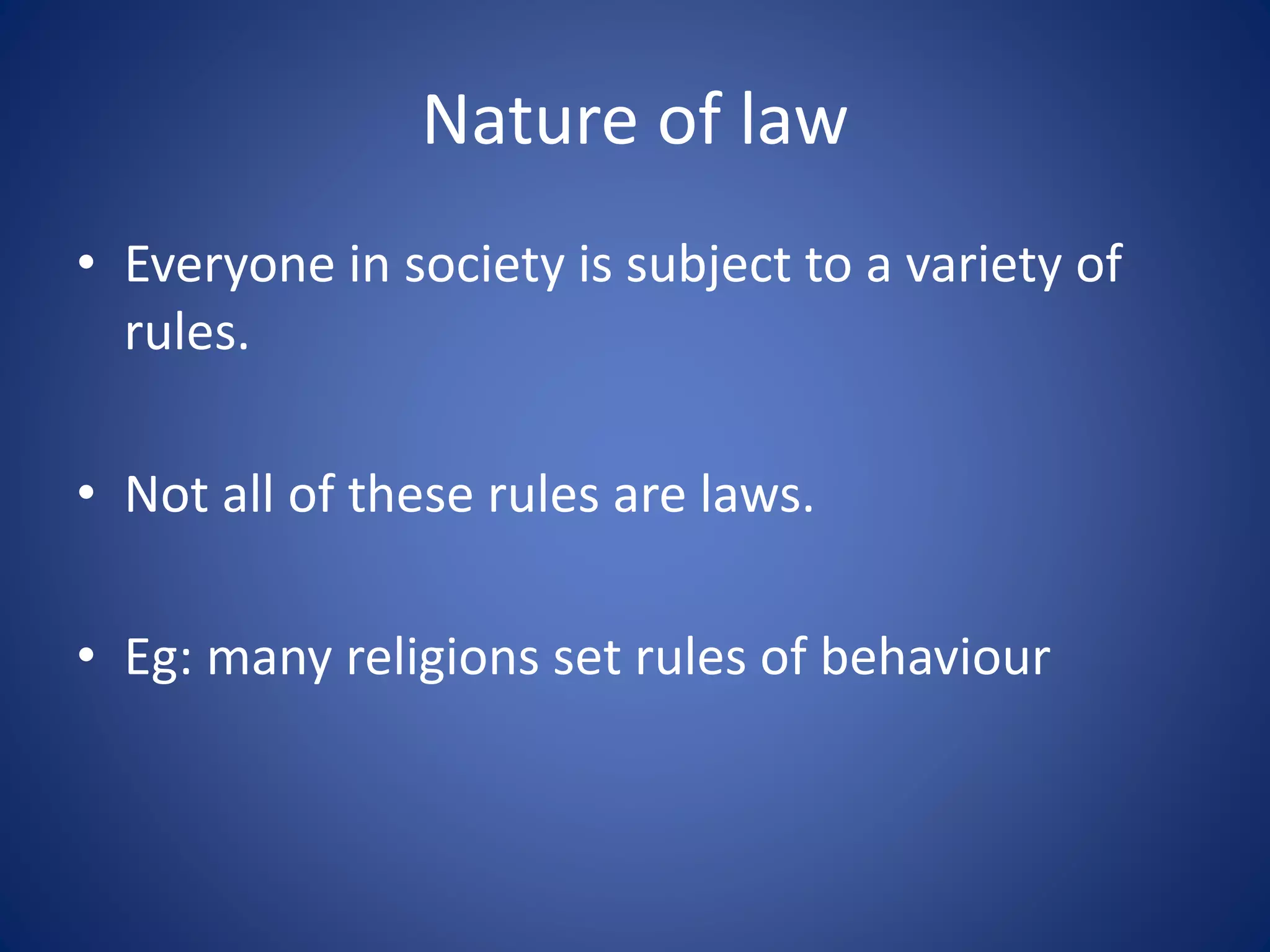 Nature of law

• Everyone in society is subject to a variety of rules.

• Not all of these rules are laws.

• Eg: many religions set rules of behaviour